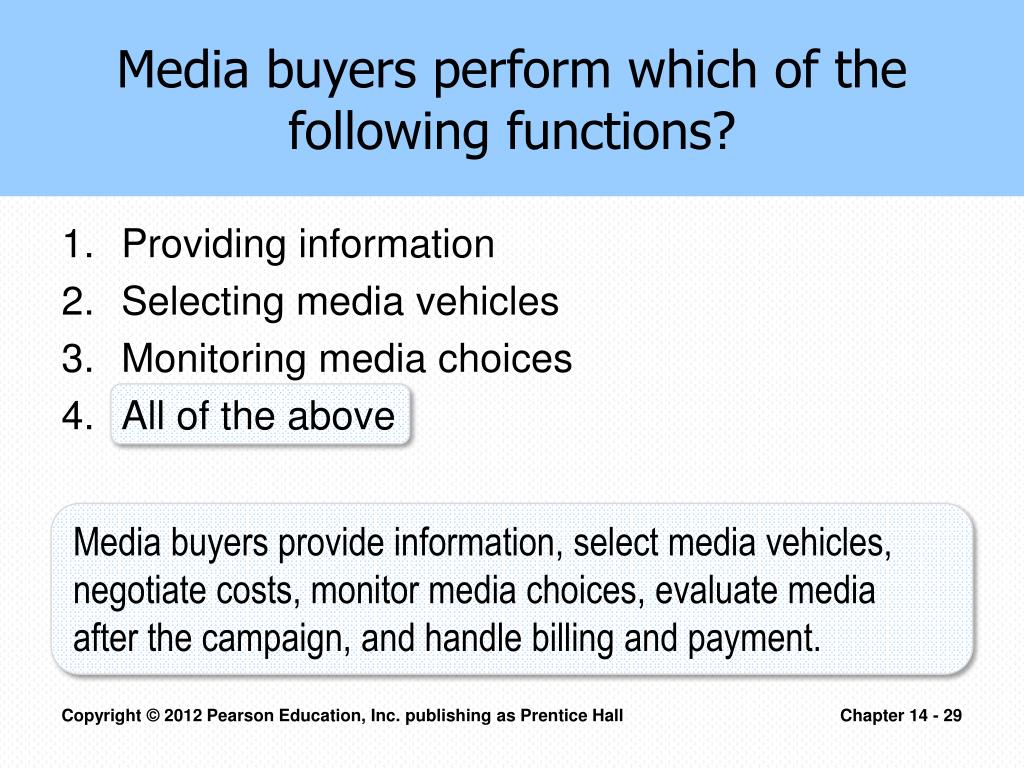 Media buyers perform which of the following functions?

1. Providing information
2. Selecting media vehicles
3. Monitoring media choices
4. All of the above

Media buyers provide information, select media vehicles, negotiate costs, monitor media choices, evaluate media after the campaign, and handle billing and payment.

Copyright © 2012 Pearson Education, Inc. publishing as Prentice Hall

Chapter 14 - 29